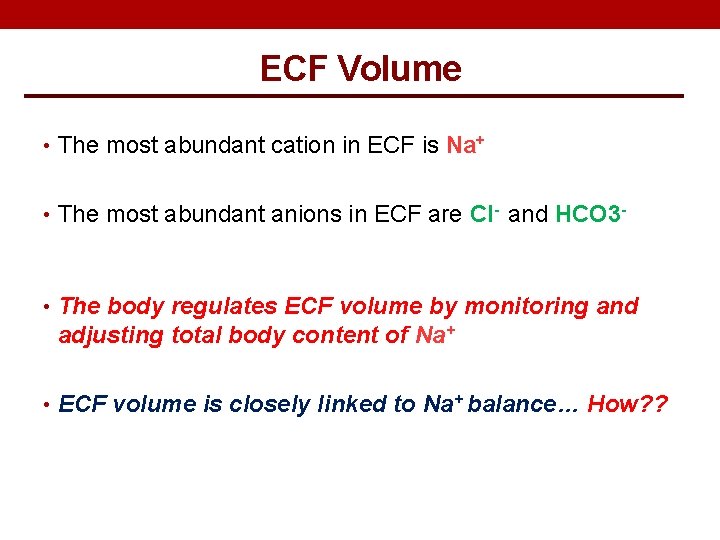 ECF Volume

• The most abundant cation in ECF is $Na^+$

• The most abundant anions in ECF are $Cl^-$ and $HCO3^-$

• The body regulates ECF volume by monitoring and adjusting total body content of $Na^+$

• ECF volume is closely linked to $Na^+$ balance... How??